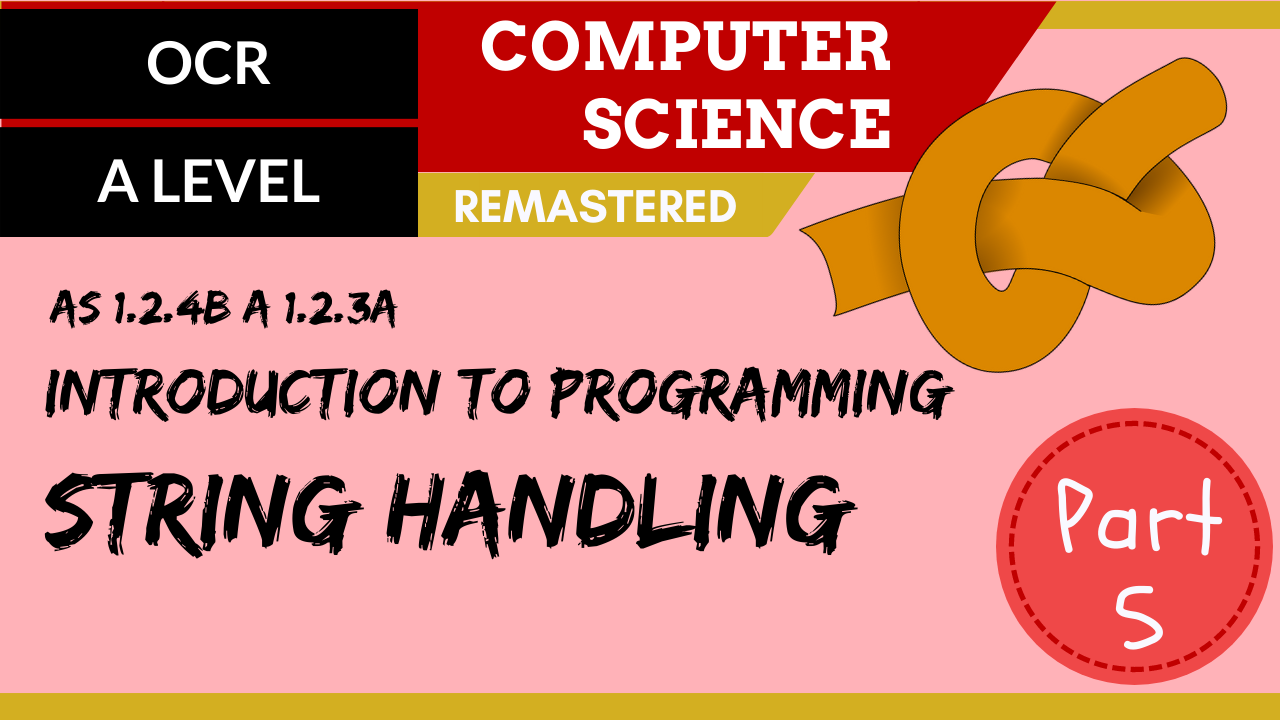 OCR

A LEVEL

COMPUTER SCIENCE

REMASTERED

AS 1.2.4B A 1.2.3A

INTRODUCTION TO PROGRAMMING

STRING HANDLING

Part 5